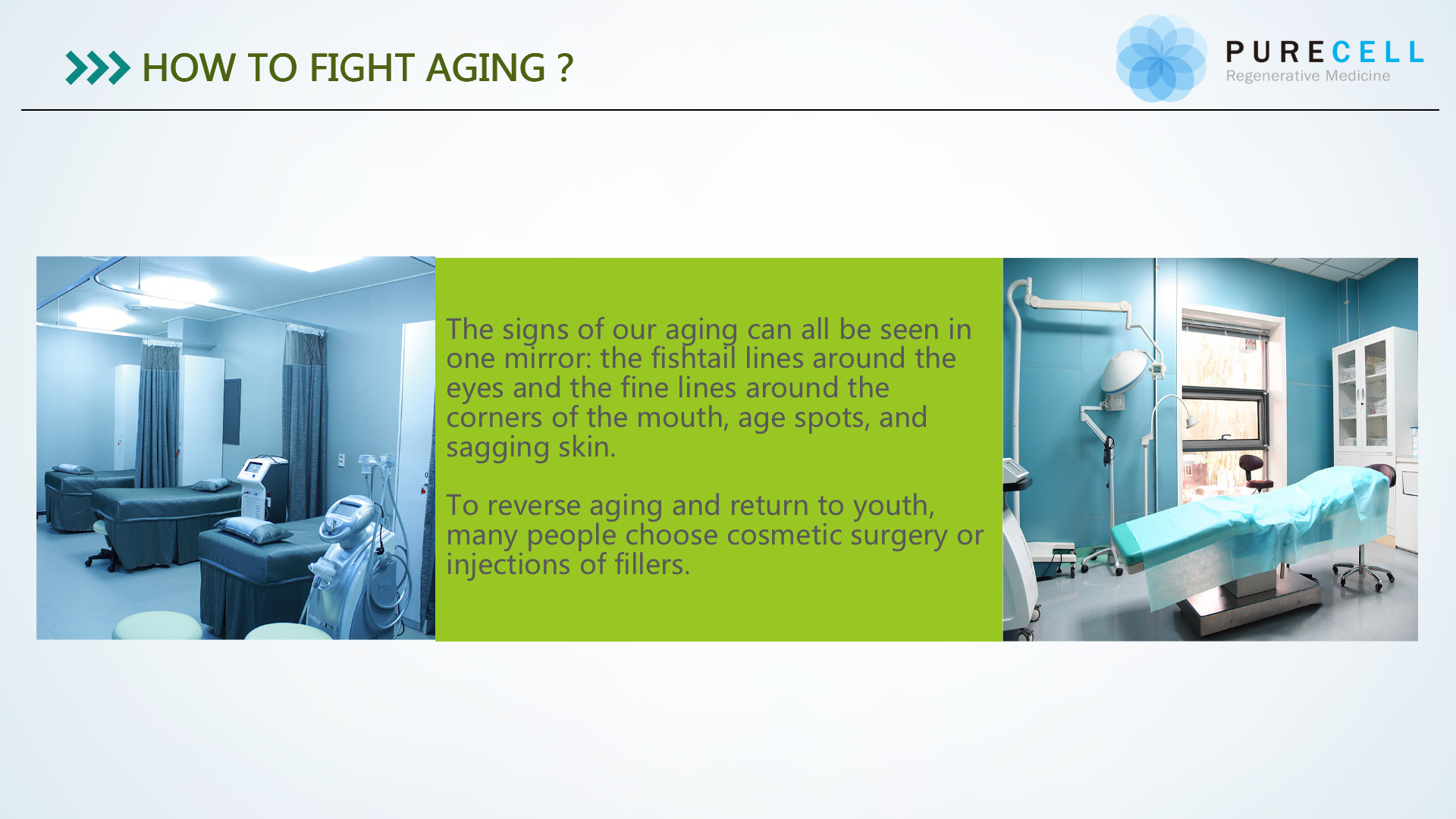 HOW TO FIGHT AGING ?

PURECELL
Regenerative Medicine

The signs of our aging can all be seen in one mirror: the fishtail lines around the eyes and the fine lines around the corners of the mouth, age spots, and sagging skin.

To reverse aging and return to youth, many people choose cosmetic surgery or injections of fillers.